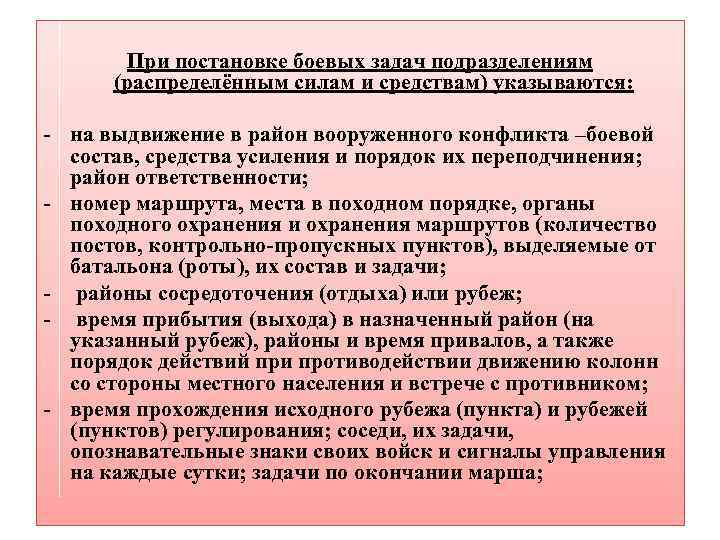 При постановке боевых задач подразделениям (распределённым силам и средствам) указываются:

- на выдвижение в район вооруженного конфликта –боевой состав, средства усиления и порядок их переподчинения; район ответственности;
- номер маршрута, места в походном порядке, органы походного охранения и охранения маршрутов (количество постов, контрольно-пропускных пунктов), выделяемые от батальона (роты), их состав и задачи;
- районы сосредоточения (отдыха) или рубеж;
- время прибытия (выхода) в назначенный район (на указанный рубеж), районы и время привалов, а также порядок действий при противодействии движению колонн со стороны местного населения и встрече с противником;
- время прохождения исходного рубежа (пункта) и рубежей (пунктов) регулирования; соседи, их задачи, опознавательные знаки своих войск и сигналы управления на каждые сутки; задачи по окончании марша;